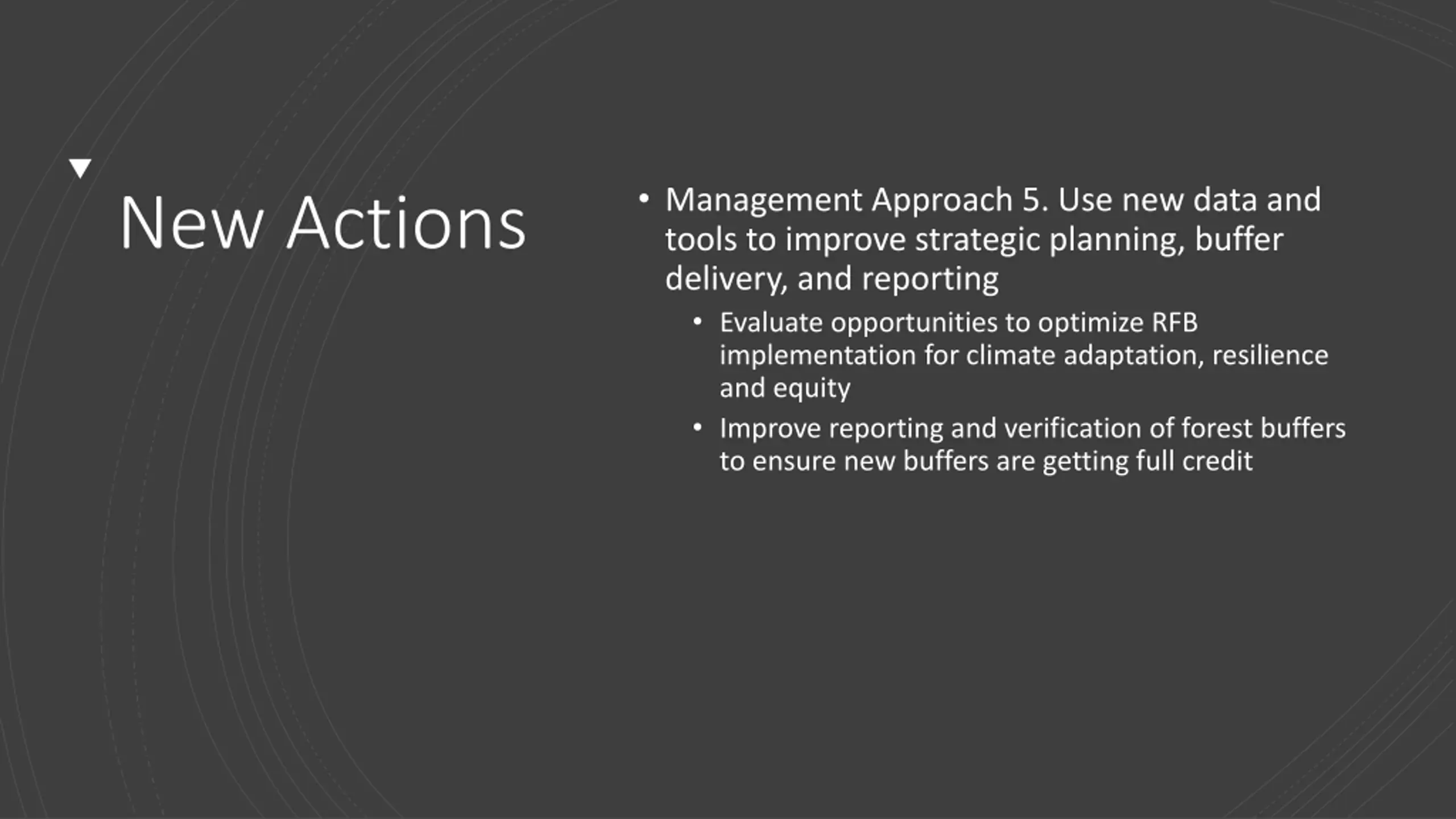 New Actions

• Management Approach 5. Use new data and tools to improve strategic planning, buffer delivery, and reporting
  • Evaluate opportunities to optimize RFB implementation for climate adaptation, resilience and equity
  • Improve reporting and verification of forest buffers to ensure new buffers are getting full credit